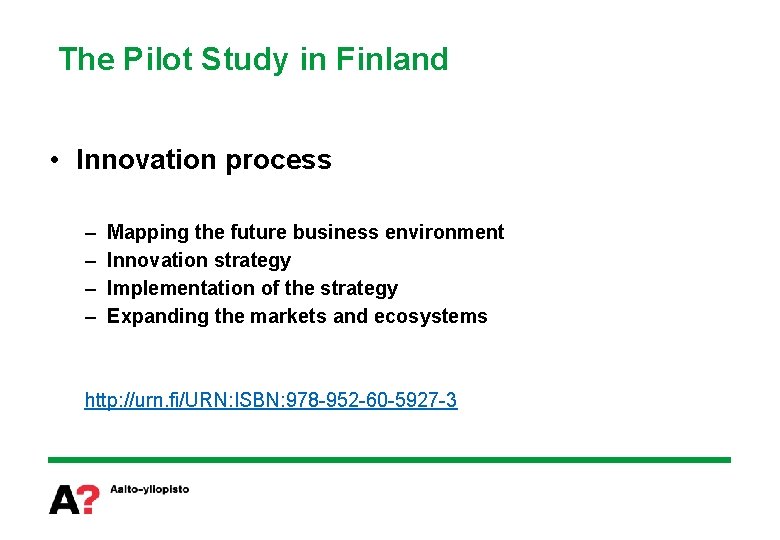 The Pilot Study in Finland

• Innovation process

– Mapping the future business environment
– Innovation strategy
– Implementation of the strategy
– Expanding the markets and ecosystems

http://urn.fi/URN:ISBN:978-952-60-5927-3

A? Aalto-yliopisto